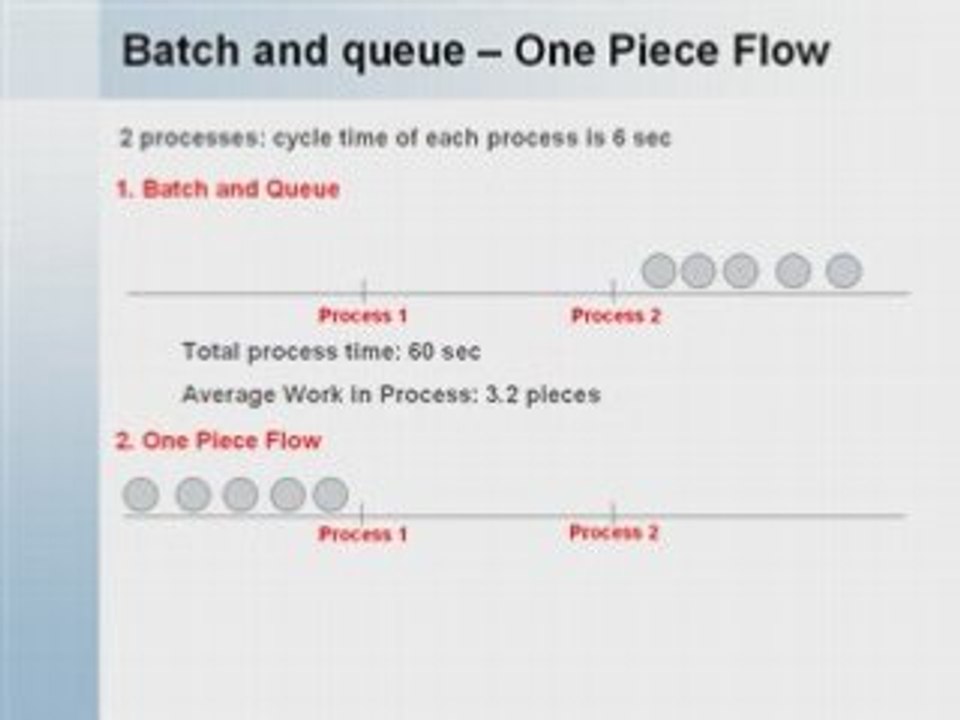 Batch and queue – One Piece Flow

2 processes: cycle time of each process is 6 sec

1. Batch and Queue

Process 1

Process 2

Total process time: 60 sec

Average Work in Process: 3.2 pieces

2. One Piece Flow

Process 1

Process 2